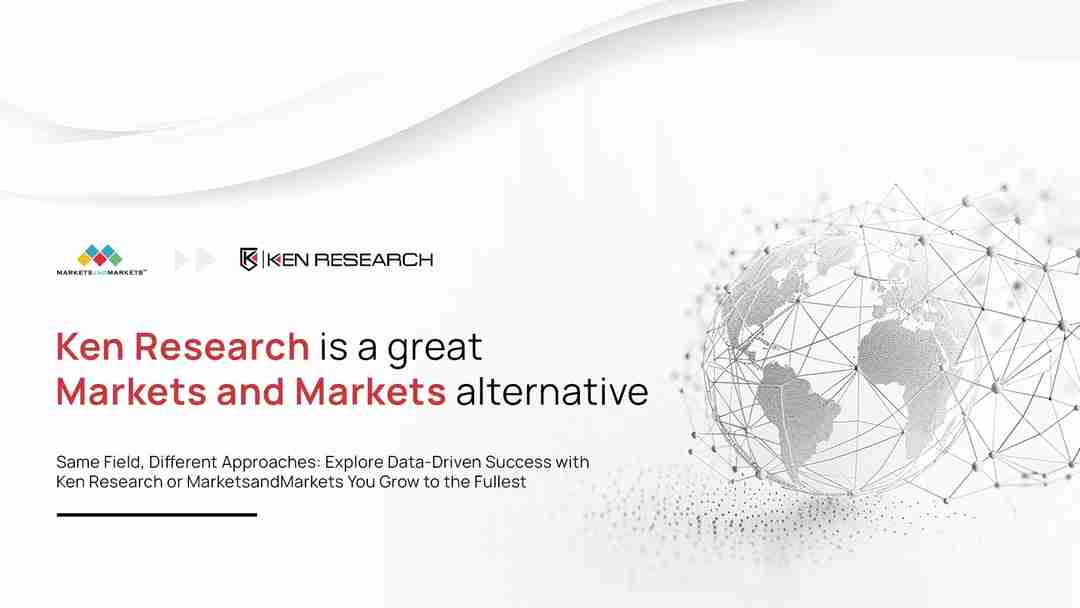 MARKETSANDMARKETS™

KEN RESEARCH

Ken Research is a great Markets and Markets alternative

Same Field, Different Approaches: Explore Data-Driven Success with Ken Research or MarketsandMarkets You Grow to the Fullest